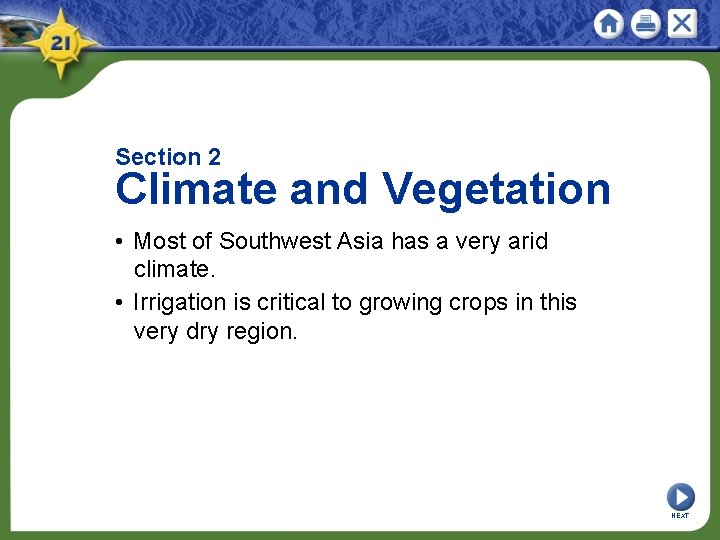 21

Section 2
Climate and Vegetation

• Most of Southwest Asia has a very arid climate.
• Irrigation is critical to growing crops in this very dry region.

NEXT